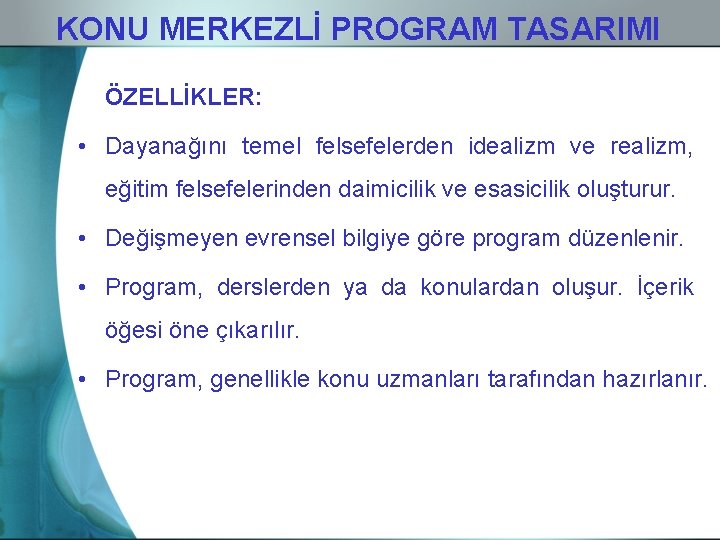 KONU MERKEZLİ PROGRAM TASARIMI

ÖZELLİKLER:

• Dayanağını temel felsefelerden idealizm ve realizm, eğitim felsefelerinden daimicilik ve esasicilik oluşturur.

• Değişmeyen evrensel bilgiye göre program düzenlenir.

• Program, derslerden ya da konulardan oluşur. İçerik öğesi öne çıkarılır.

• Program, genellikle konu uzmanları tarafından hazırlanır.